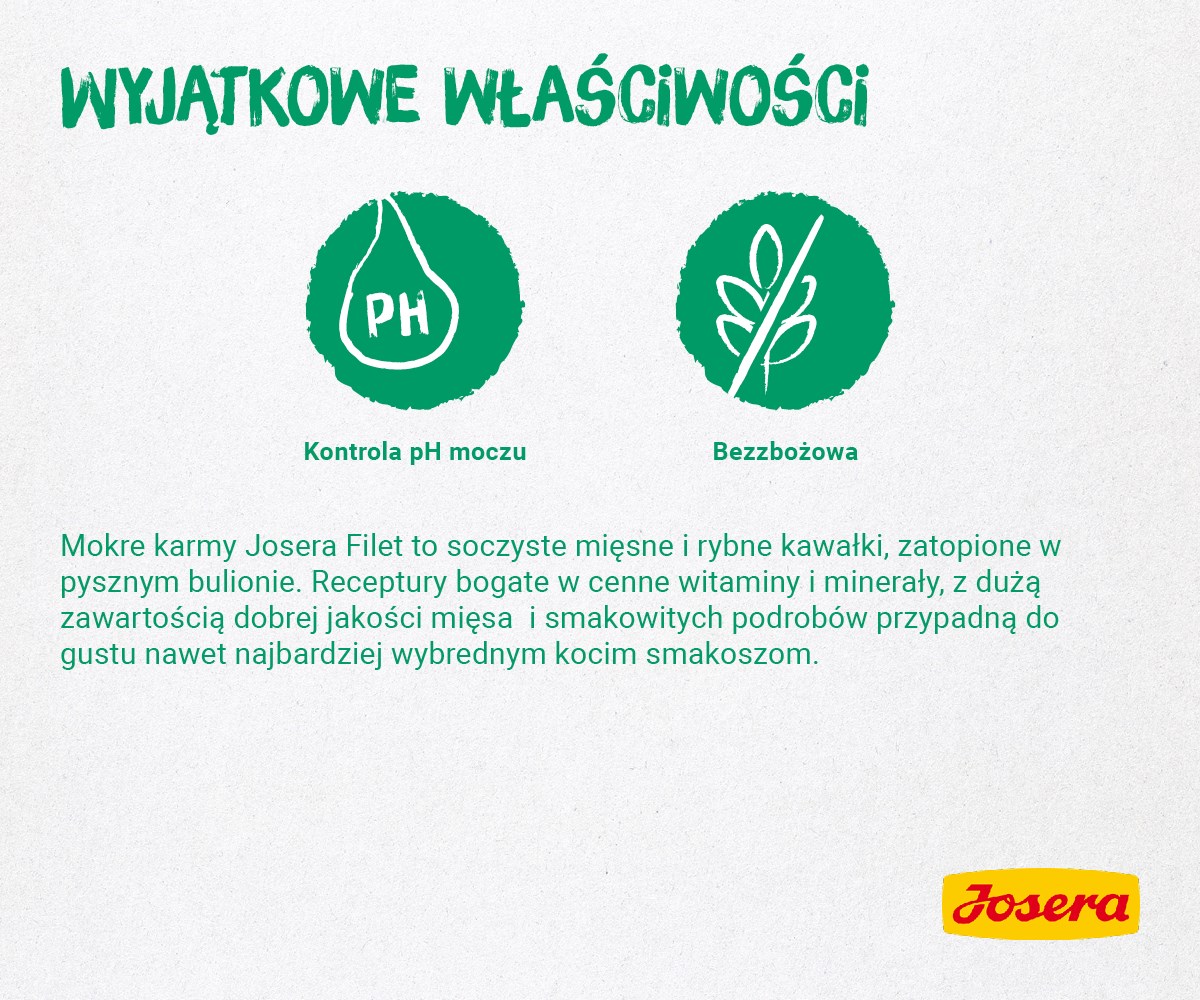 WYJĄTKOWE WŁAŚCIWOŚCI

PH

Kontrola pH moczu

Bezzbożowa

Mokre karmy Josera Filet to soczyste mięsne i rybne kawałki, zatopione w pysznym bulionie. Receptury bogate w cenne witaminy i minerały, z dużą zawartością dobrej jakości mięsa i smakowitych podrobów przypadną do gustu nawet najbardziej wybrednym kocim smakoszom.

Josera